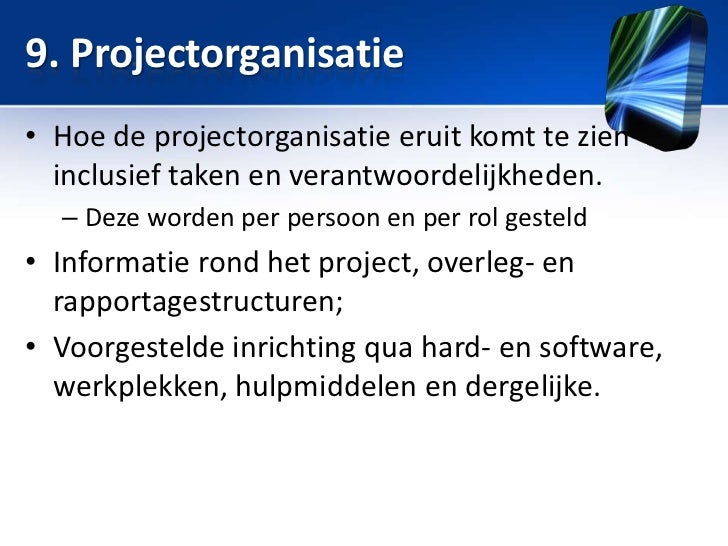 9. Projectorganisatie

• Hoe de projectorganisatie eruit komt te zien inclusief taken en verantwoordelijkheden.
– Deze worden per persoon en per rol gesteld

• Informatie rond het project, overleg- en rapportagestructuren;

• Voorgestelde inrichting qua hard- en software, werkplekken, hulpmiddelen en dergelijke.